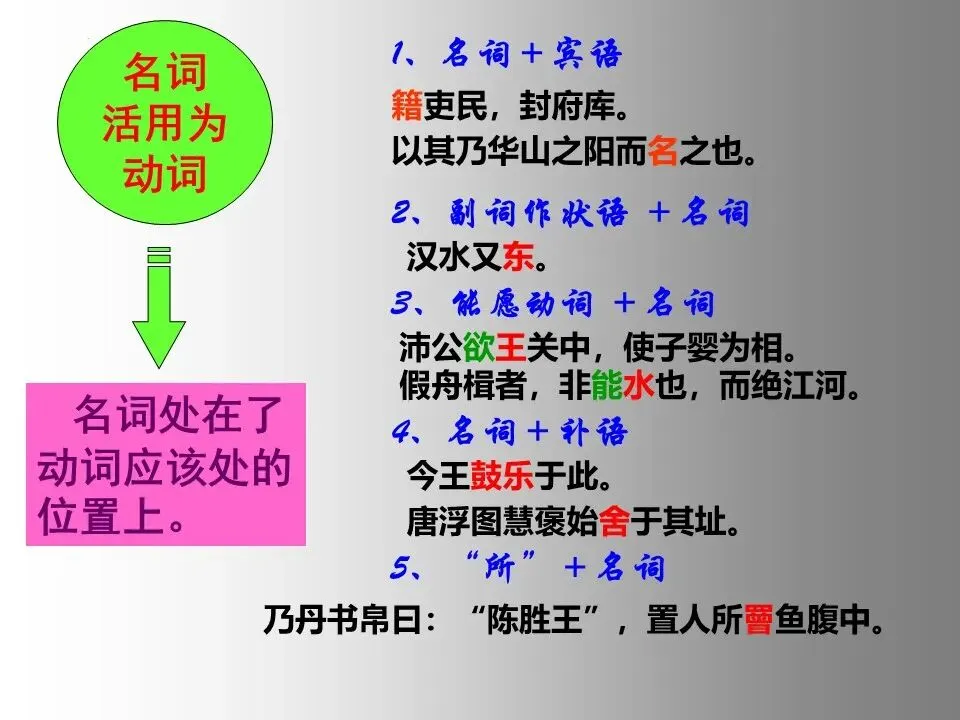 名词活用为动词

名词处在了动词应该处的位置上。

1、名词＋宾语

籍吏民，封府库。

以其乃华山之阳而名之也。

2、副词作状语 ＋名词

汉水又东。

3、能愿动词 ＋名词

沛公欲王关中，使子婴为相。

假舟楫者，非能水也，而绝江河。

4、名词＋补语

今王鼓乐于此。

唐浮图慧褒始舍于其址。

5、“所” ＋名词

乃丹书帛曰：“陈胜王”，置人所罾鱼腹中。